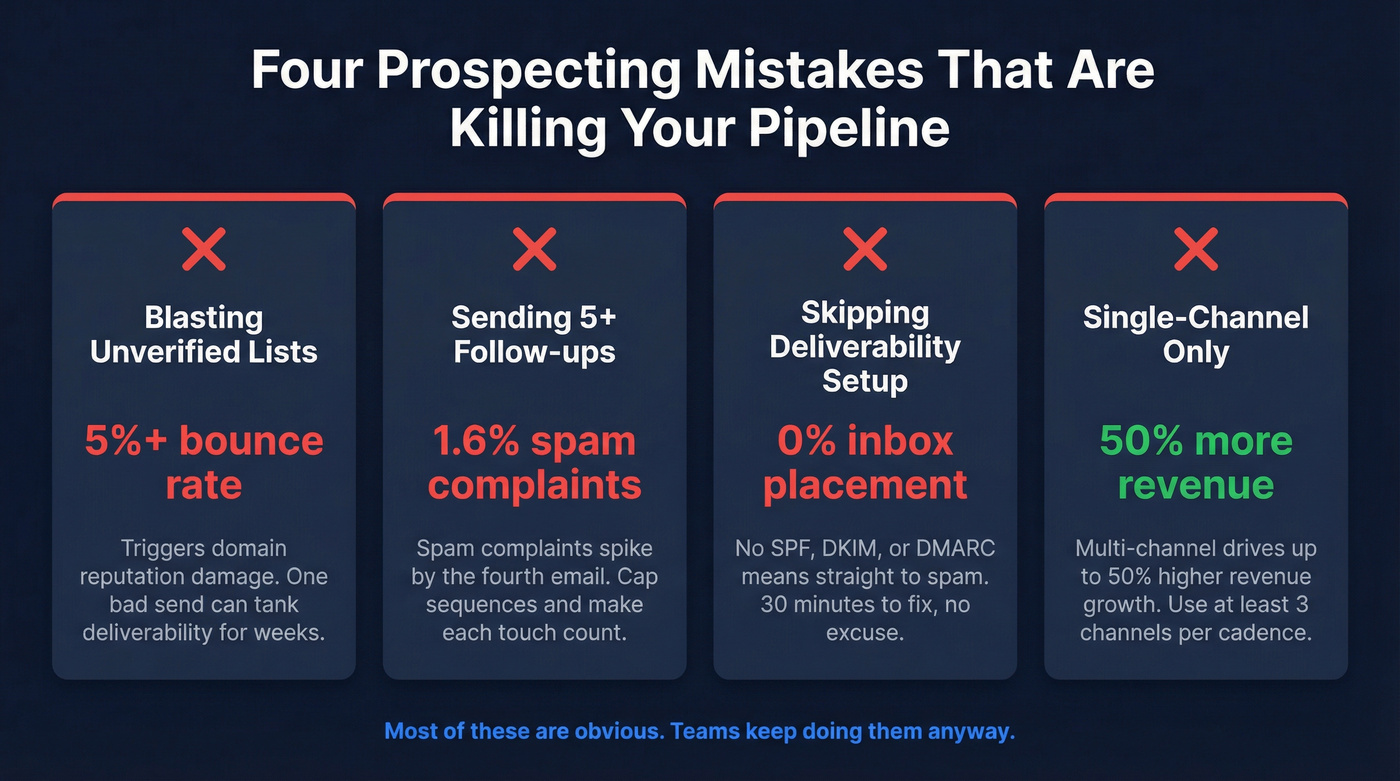 Four Prospecting Mistakes That Are Killing Your Pipeline

Blasting Unverified Lists

5%+ bounce rate

Triggers domain reputation damage. One bad send can tank deliverability for weeks.

Sending 5+ Follow-ups

1.6% spam complaints

Spam complaints spike by the fourth email. Cap sequences and make each touch count.

Skipping Deliverability Setup

0% inbox placement

No SPF, DKIM, or DMARC means straight to spam. 30 minutes to fix, no excuse.

Single-Channel Only

50% more revenue

Multi-channel drives up to 50% higher revenue growth. Use at least 3 channels per cadence.

Most of these are obvious. Teams keep doing them anyway.